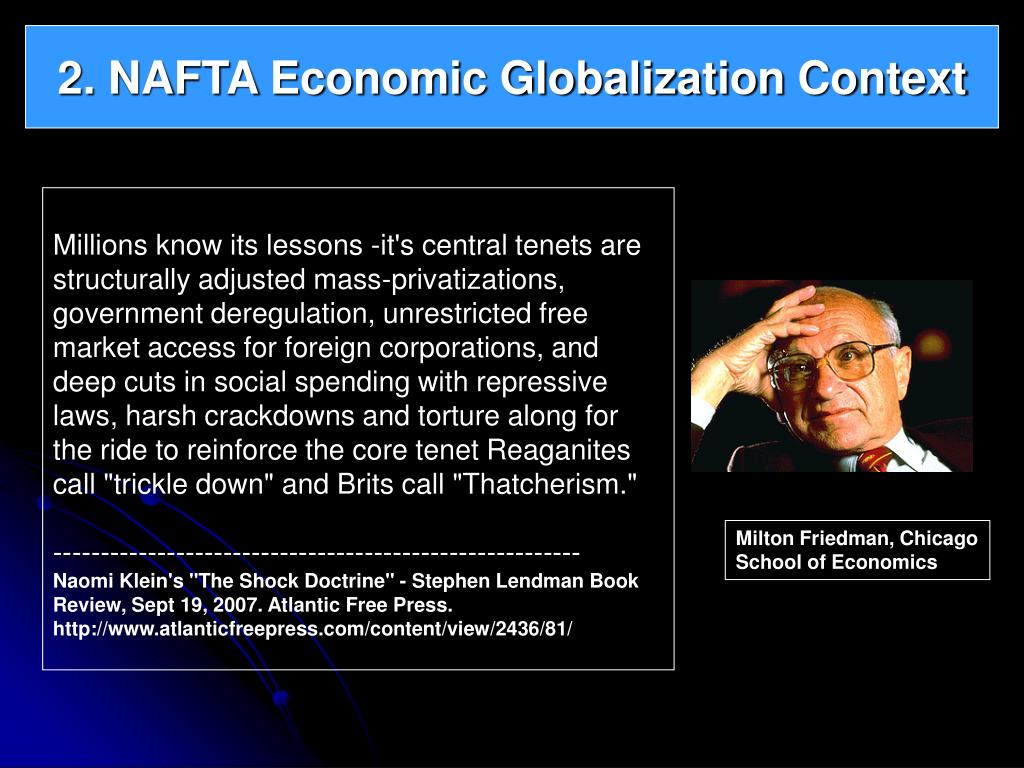 2. NAFTA Economic Globalization Context

Millions know its lessons -it's central tenets are structurally adjusted mass-privatizations, government deregulation, unrestricted free market access for foreign corporations, and deep cuts in social spending with repressive laws, harsh crackdowns and torture along for the ride to reinforce the core tenet Reaganites call "trickle down" and Brits call "Thatcherism."

--------------------------------------------------------
Naomi Klein's "The Shock Doctrine" - Stephen Lendman Book Review, Sept 19, 2007. Atlantic Free Press. http://www.atlanticfreepress.com/content/view/2436/81/

Milton Friedman, Chicago School of Economics